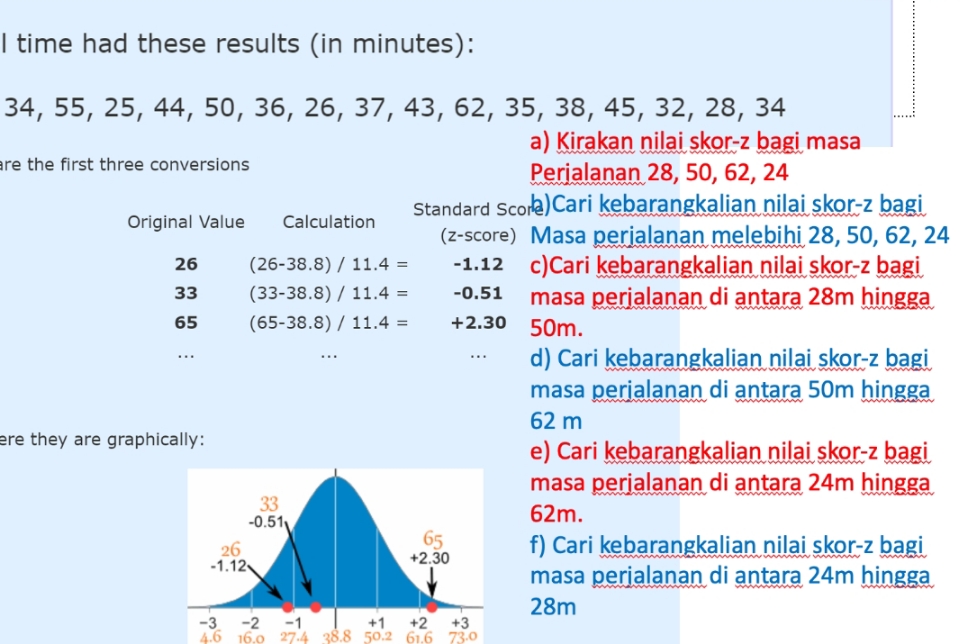 l time had these results (in minutes):

34, 55, 25, 44, 50, 36, 26, 37, 43, 62, 35, 38, 45, 32, 28, 34

are the first three conversions

| Original Value | Calculation | Standard Score (z-score) |
|---|---|---|
| 26 | (26-38.8) / 11.4 = | -1.12 |
| 33 | (33-38.8) / 11.4 = | -0.51 |
| 65 | (65-38.8) / 11.4 = | +2.30 |
| ... | ... | ... |

ere they are graphically:

33
-0.51
26
-1.12
65
+2.30
-3 -2 -1 +1 +2 +3
4.6 16.0 27.4 38.8 50.2 61.6 73.0

a) Kirakan nilai skor-z bagi masa Perjalanan 28, 50, 62, 24
b)Cari kebarangkalian nilai skor-z bagi Masa perjalanan melebihi 28, 50, 62, 24
c)Cari kebarangkalian nilai skor-z bagi masa perjalanan di antara 28m hingga 50m.
d) Cari kebarangkalian nilai skor-z bagi masa perjalanan di antara 50m hingga 62 m
e) Cari kebarangkalian nilai skor-z bagi masa perjalanan di antara 24m hingga 62m.
f) Cari kebarangkalian nilai skor-z bagi masa perjalanan di antara 24m hingga 28m